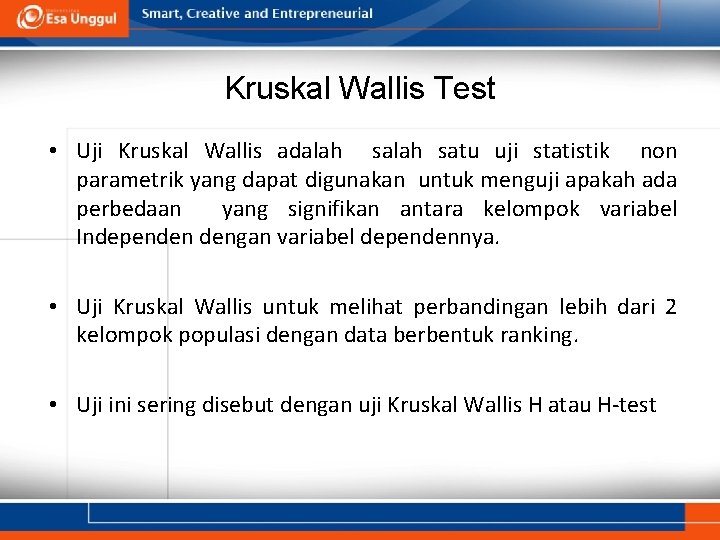 Esa Unggul
Smart, Creative and Entrepreneurial

Kruskal Wallis Test

• Uji Kruskal Wallis adalah salah satu uji statistik non parametrik yang dapat digunakan untuk menguji apakah ada perbedaan yang signifikan antara kelompok variabel Independen dengan variabel dependennya.

• Uji Kruskal Wallis untuk melihat perbandingan lebih dari 2 kelompok populasi dengan data berbentuk ranking.

• Uji ini sering disebut dengan uji Kruskal Wallis H atau H-test